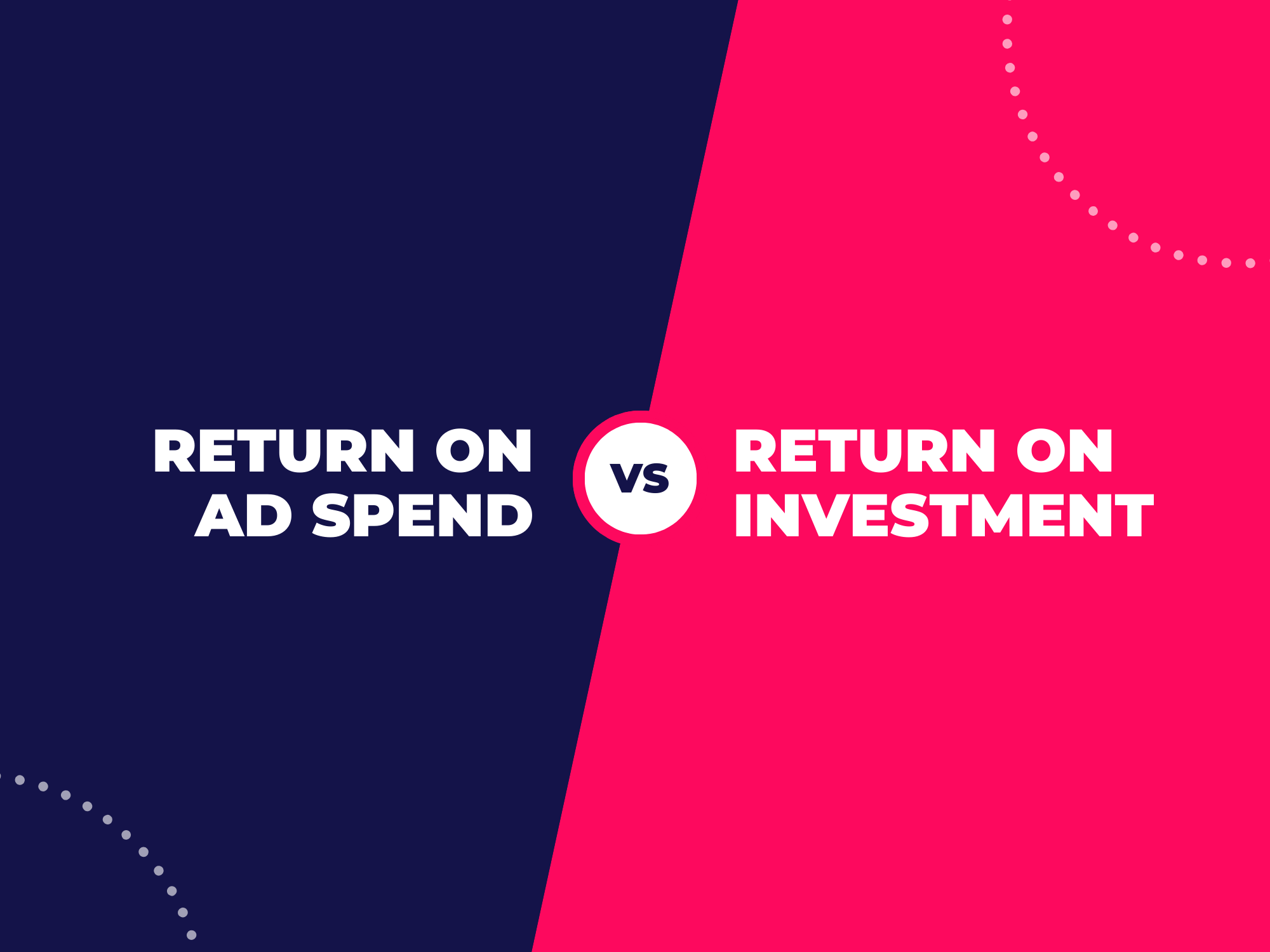 RETURN ON AD SPEND

VS

RETURN ON INVESTMENT